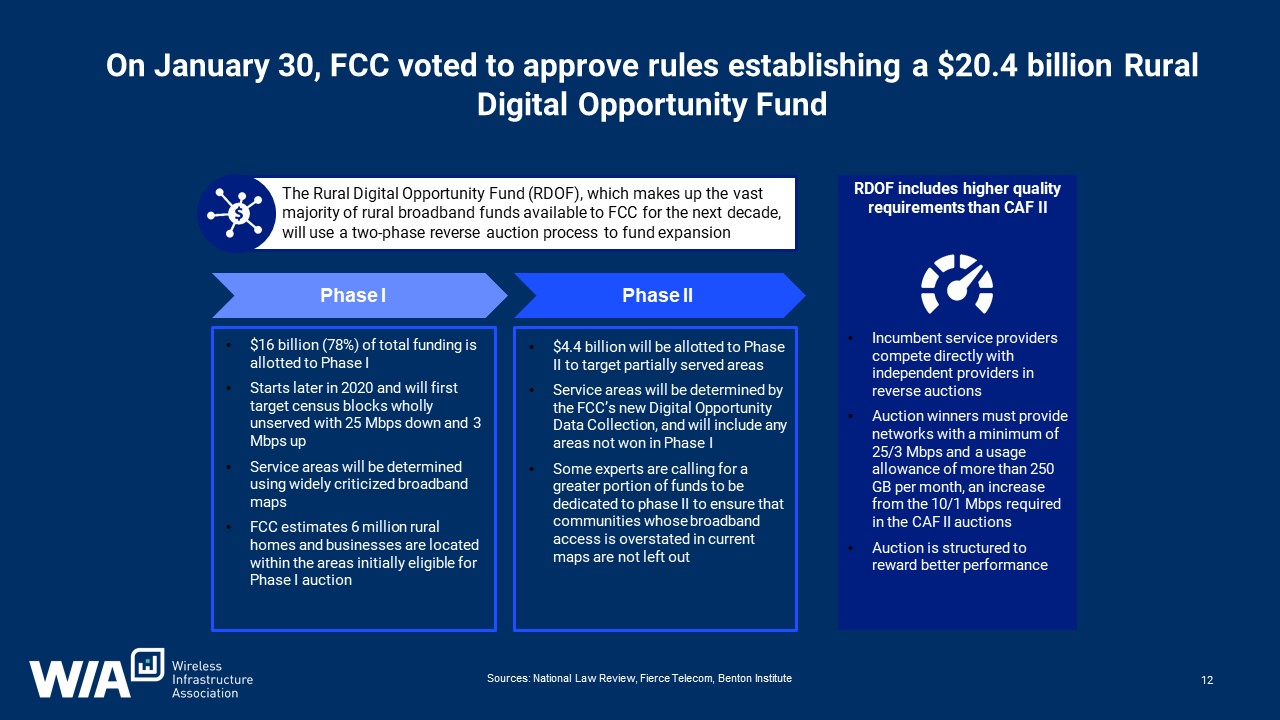 On January 30, FCC voted to approve rules establishing a $20.4 billion Rural Digital Opportunity Fund

The Rural Digital Opportunity Fund (RDOF), which makes up the vast majority of rural broadband funds available to FCC for the next decade, will use a two-phase reverse auction process to fund expansion

Phase I

- $16 billion (78%) of total funding is allotted to Phase I
- Starts later in 2020 and will first target census blocks wholly unserved with 25 Mbps down and 3 Mbps up
- Service areas will be determined using widely criticized broadband maps
- FCC estimates 6 million rural homes and businesses are located within the areas initially eligible for Phase I auction

Phase II

- $4.4 billion will be allotted to Phase II to target partially served areas
- Service areas will be determined by the FCC's new Digital Opportunity Data Collection, and will include any areas not won in Phase I
- Some experts are calling for a greater portion of funds to be dedicated to phase II to ensure that communities whose broadband access is overstated in current maps are not left out

RDOF includes higher quality requirements than CAF II

- Incumbent service providers compete directly with independent providers in reverse auctions
- Auction winners must provide networks with a minimum of 25/3 Mbps and a usage allowance of more than 250 GB per month, an increase from the 10/1 Mbps required in the CAF II auctions
- Auction is structured to reward better performance

WIA Wireless Infrastructure Association

Sources: National Law Review, Fierce Telecom, Benton Institute

12